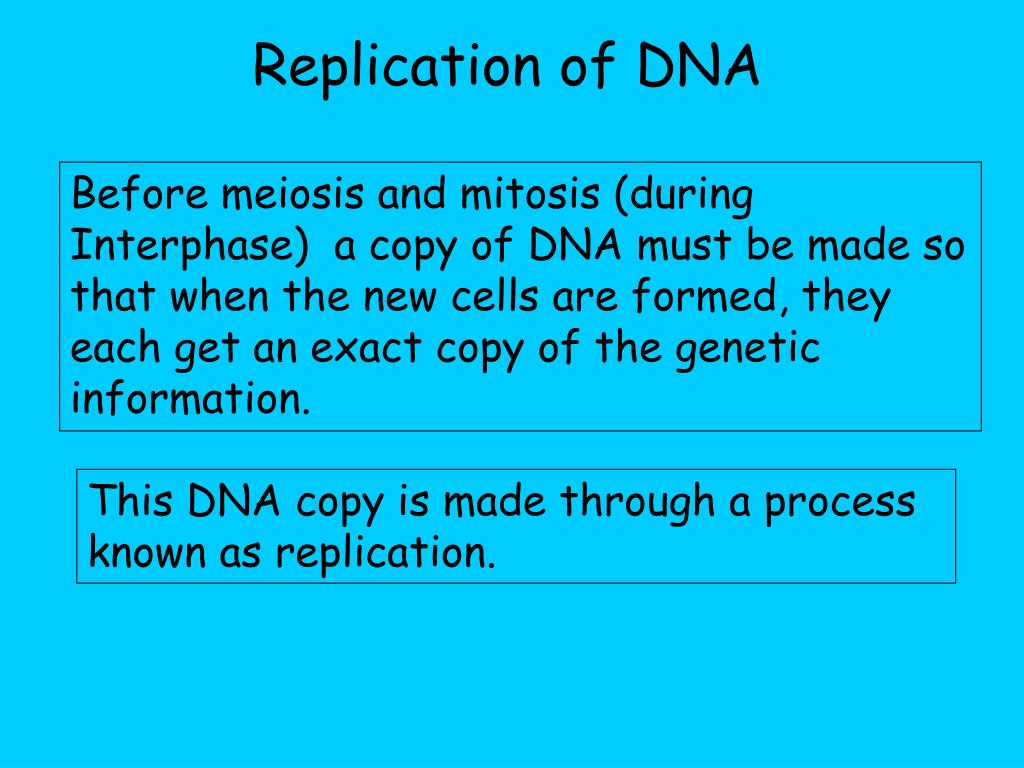 Replication of DNA

Before meiosis and mitosis (during Interphase)  a copy of DNA must be made so that when the new cells are formed, they each get an exact copy of the genetic information.

This DNA copy is made through a process known as replication.